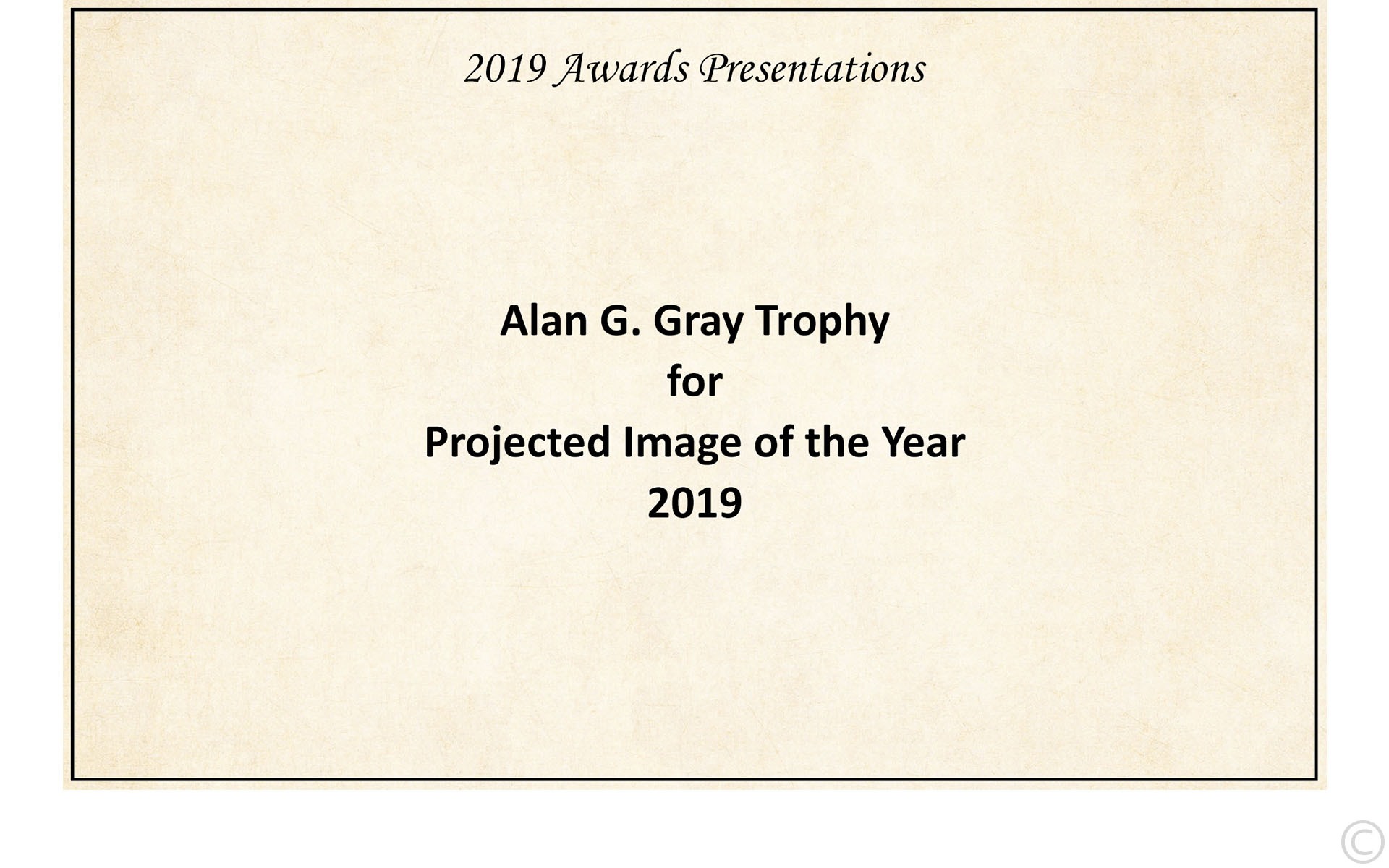 2019 Awards Presentations

Alan G. Gray Trophy
for
Projected Image of the Year
2019

©